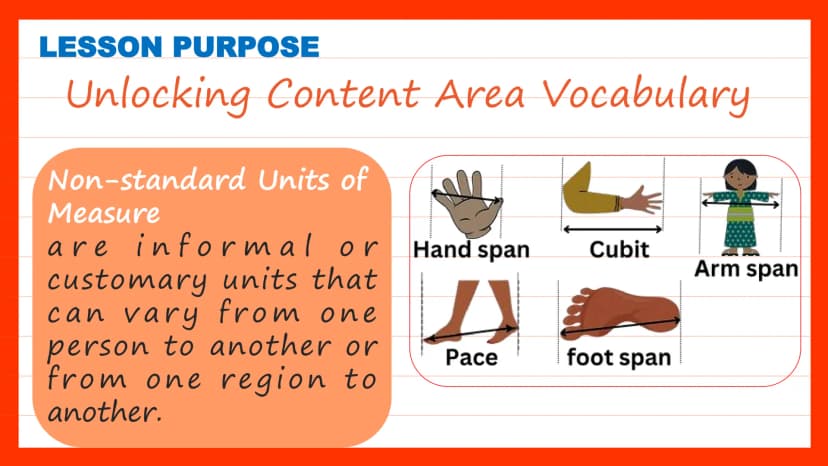 LESSON PURPOSE

Unlocking Content Area Vocabulary

Non-standard Units of Measure are informal or customary units that can vary from one person to another or from one region to another.

Hand span

Cubit

Arm span

Pace

foot span